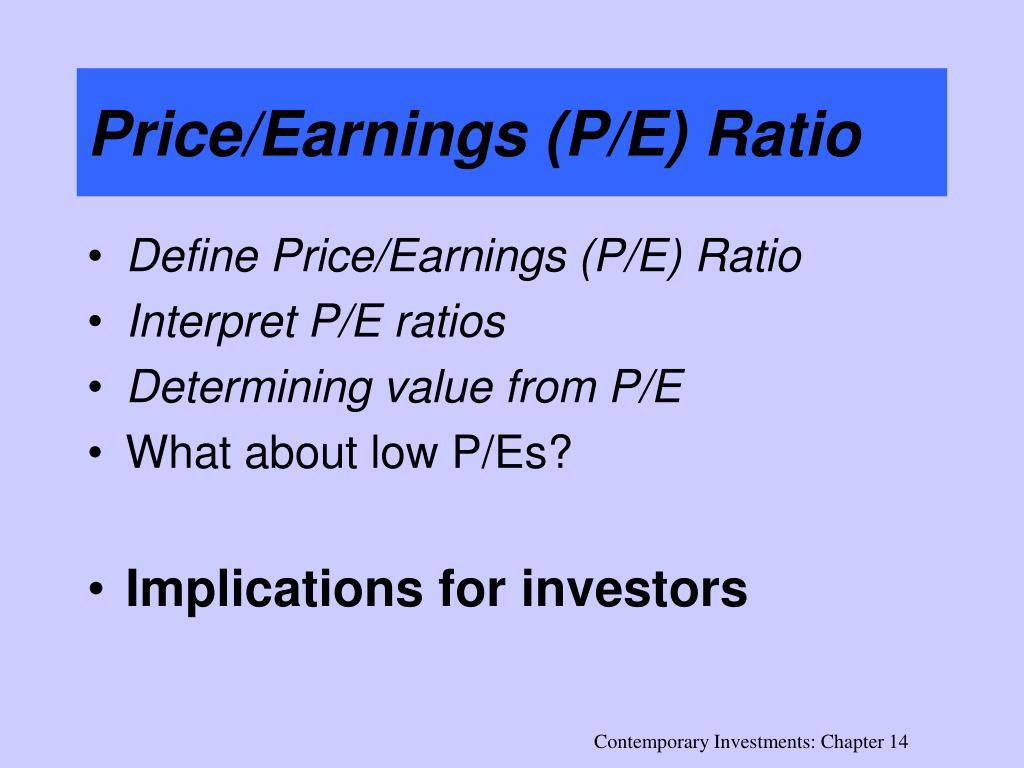 Price/Earnings (P/E) Ratio

• Define Price/Earnings (P/E) Ratio
• Interpret P/E ratios
• Determining value from P/E
• What about low P/Es?

• Implications for investors

Contemporary Investments: Chapter 14